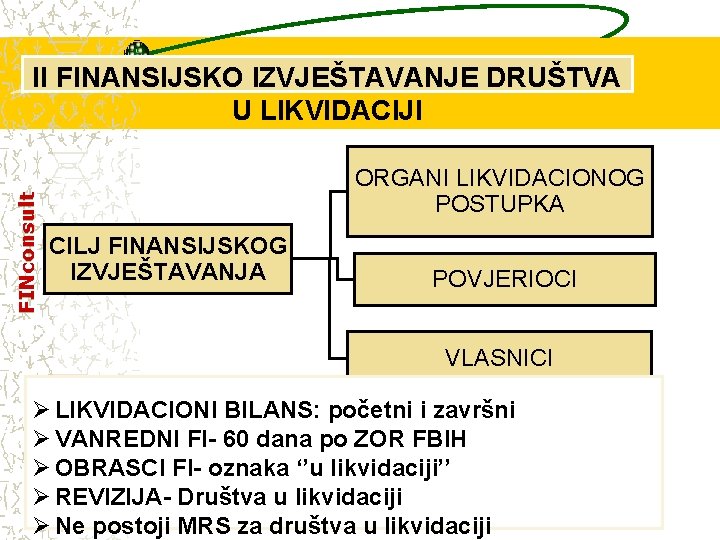 II FINANSIJSKO IZVJEŠTAVANJE DRUŠTVA U LIKVIDACIJI

FINconsult

CILJ FINANSIJSKOG IZVJEŠTAVANJA

ORGANI LIKVIDACIONOG POSTUPKA

POVJERIOCI

VLASNICI

➢ LIKVIDACIONI BILANS: početni i završni
➢ VANREDNI FI- 60 dana po ZOR FBIH
➢ OBRASCI FI- oznaka ‘’u likvidaciji’’
➢ REVIZIJA- Društva u likvidaciji
➢ Ne postoji MRS za društva u likvidaciji